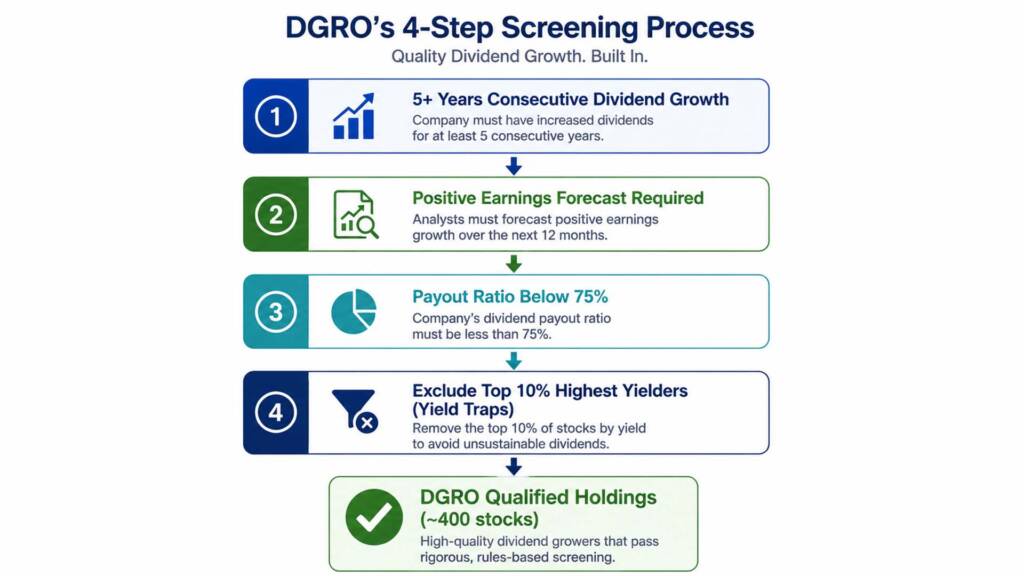 DGRO's 4-Step Screening Process

Quality Dividend Growth. Built In.

1

5+ Years Consecutive Dividend Growth

Company must have increased dividends for at least 5 consecutive years.

2

Positive Earnings Forecast Required

Analysts must forecast positive earnings growth over the next 12 months.

3

Payout Ratio Below 75%

Company's dividend payout ratio must be less than 75%.

4

Exclude Top 10% Highest Yielders (Yield Traps)

Remove the top 10% of stocks by yield to avoid unsustainable dividends.

DGRO Qualified Holdings (~400 stocks)

High-quality dividend growers that pass rigorous, rules-based screening.